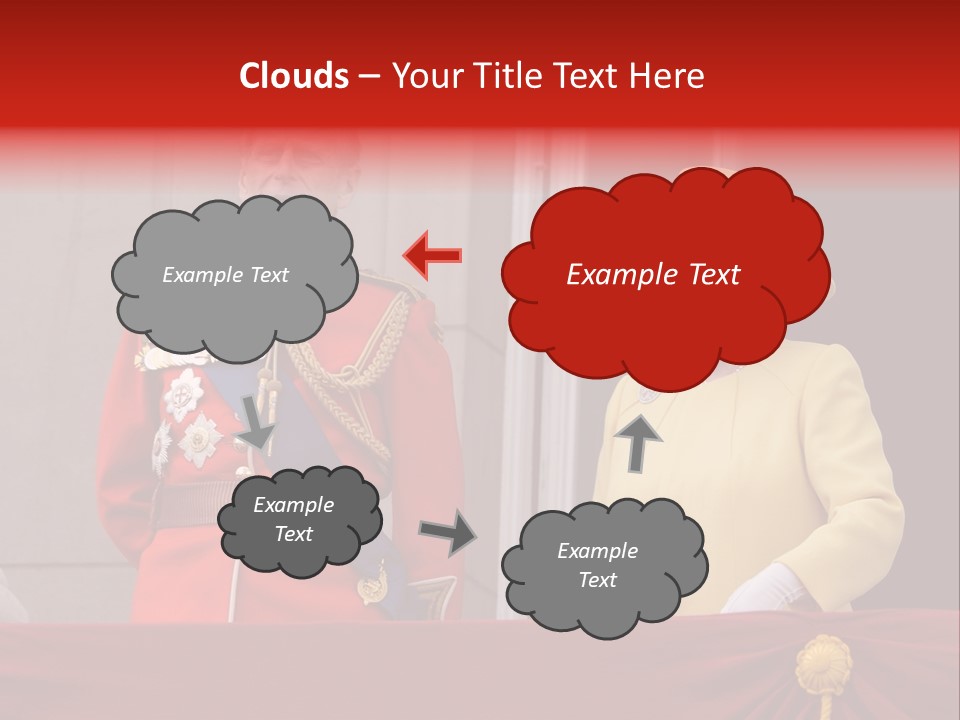 Clouds – Your Title Text Here

Example Text

Example Text

Example Text

Example Text